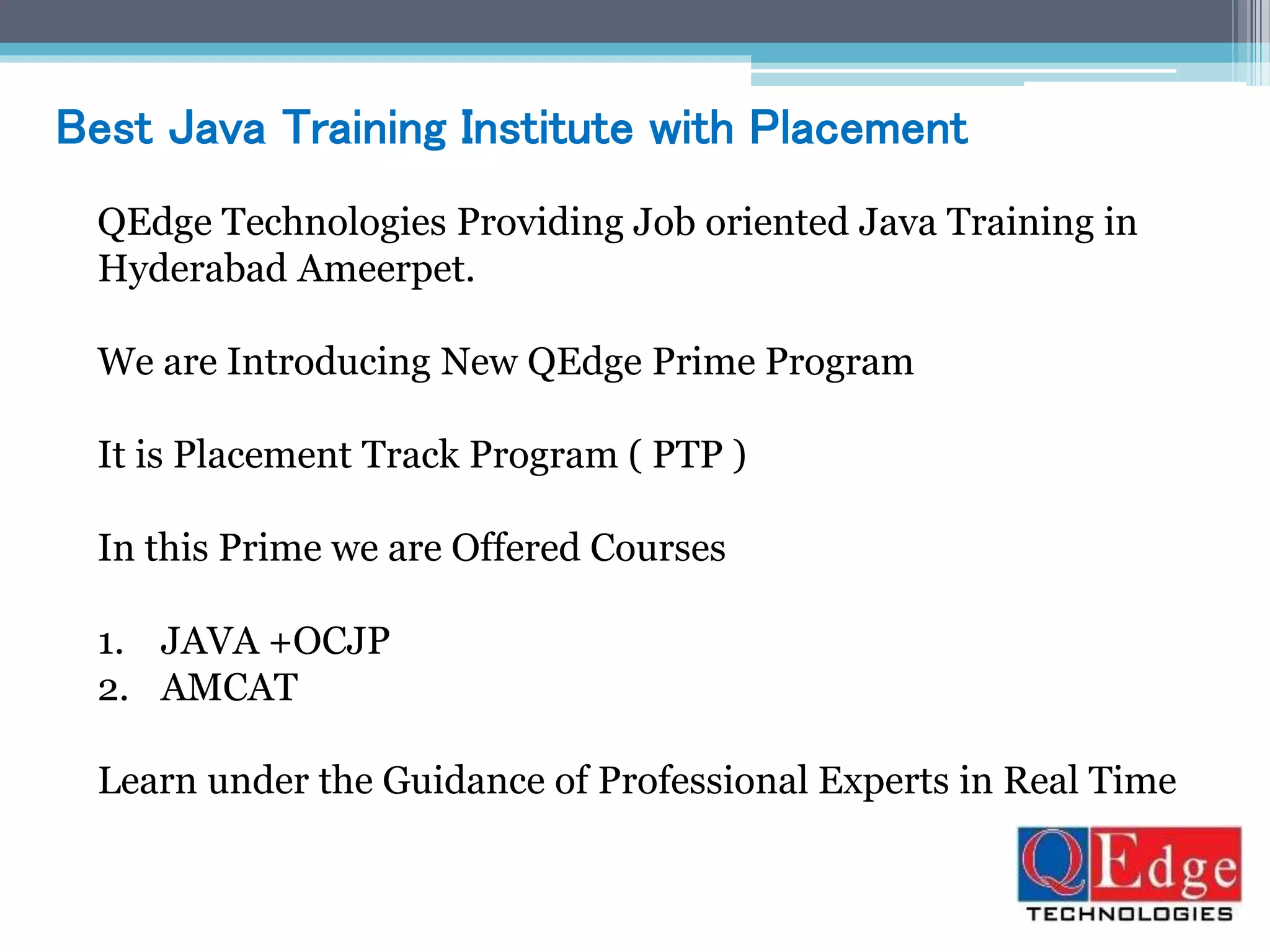 Best Java Training Institute with Placement

QEdge Technologies Providing Job oriented Java Training in Hyderabad Ameerpet.

We are Introducing New QEdge Prime Program

It is Placement Track Program ( PTP )

In this Prime we are Offered Courses

1. JAVA +OCJP
2. AMCAT

Learn under the Guidance of Professional Experts in Real Time

QEdge
TECHNOLOGIES